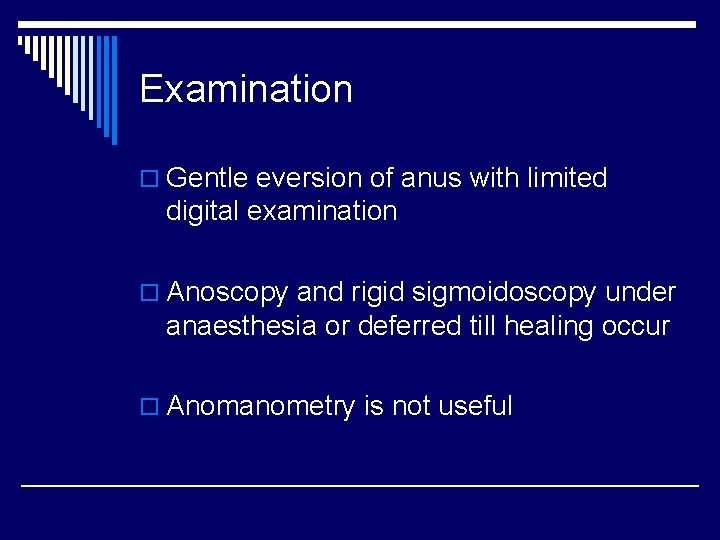 Examination

Gentle eversion of anus with limited digital examination

Anoscopy and rigid sigmoidoscopy under anaesthesia or deferred till healing occur

Anomanometry is not useful